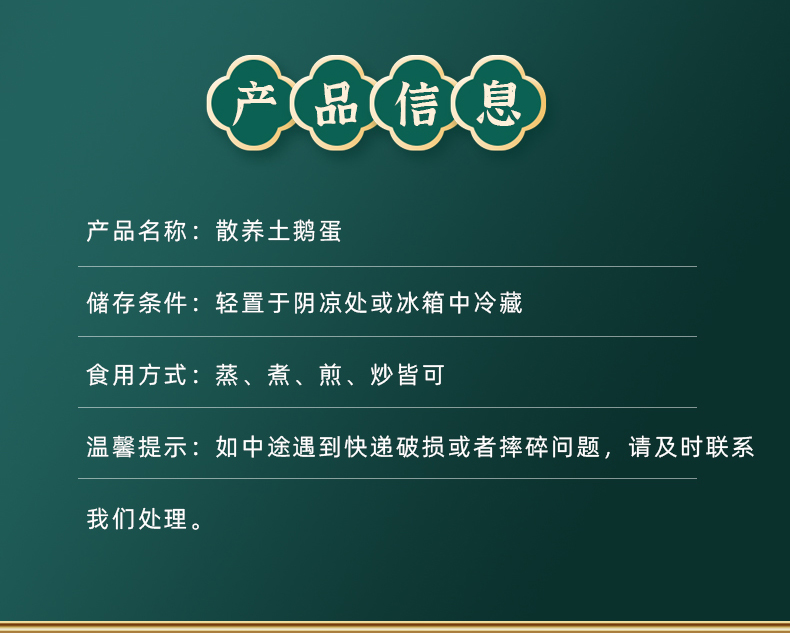 产品信息

产品名称：散养土鹅蛋

储存条件：轻置于阴凉处或冰箱中冷藏

食用方式：蒸、煮、煎、炒皆可

温馨提示：如中途遇到快递破损或者摔碎问题，请及时联系我们处理。